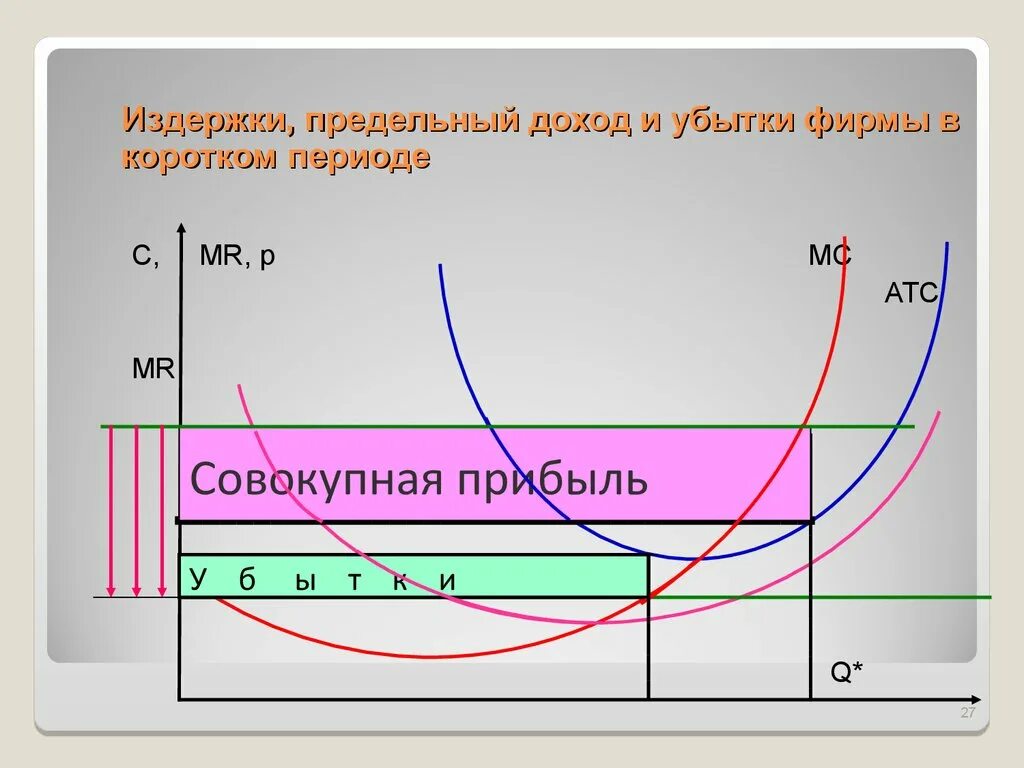 Издержки, предельный доход и убытки фирмы в коротком периоде

C, MR, p

MC

ATC

MR

Совокупная прибыль

У б ы т к и

Q*

27